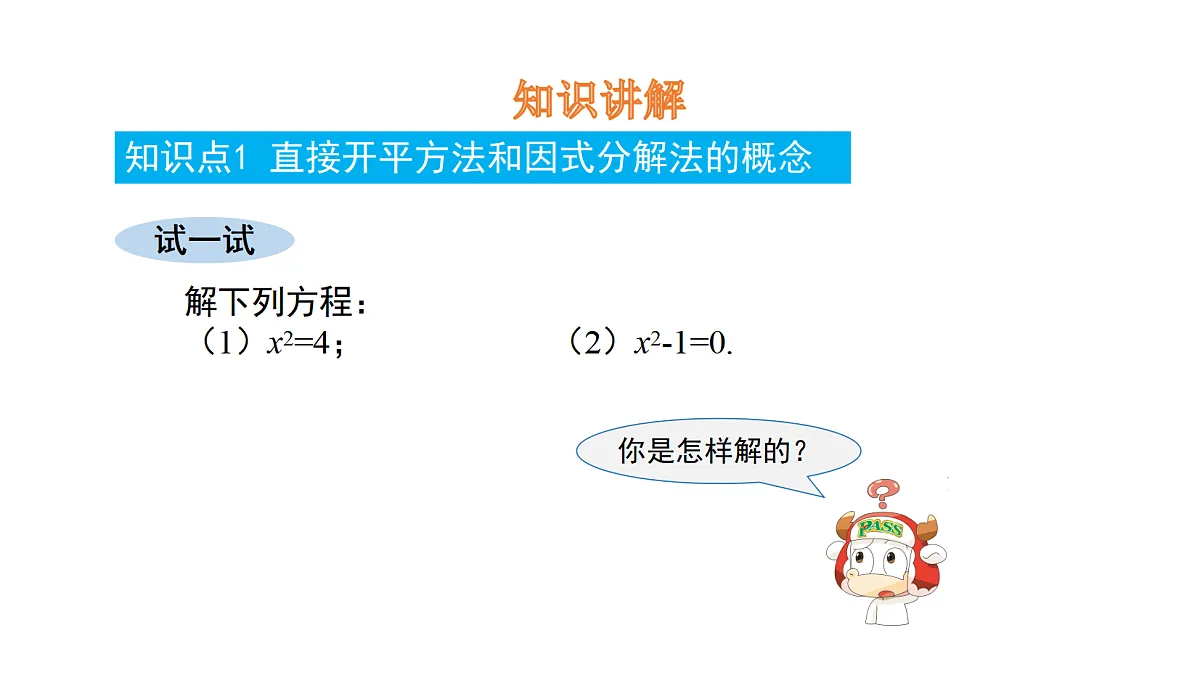 知识讲解

知识点1 直接开平方法和因式分解法的概念

试一试

解下列方程：

（1）$x^2=4$；

（2）$x^2-1=0$.

你是怎样解的？

PASS